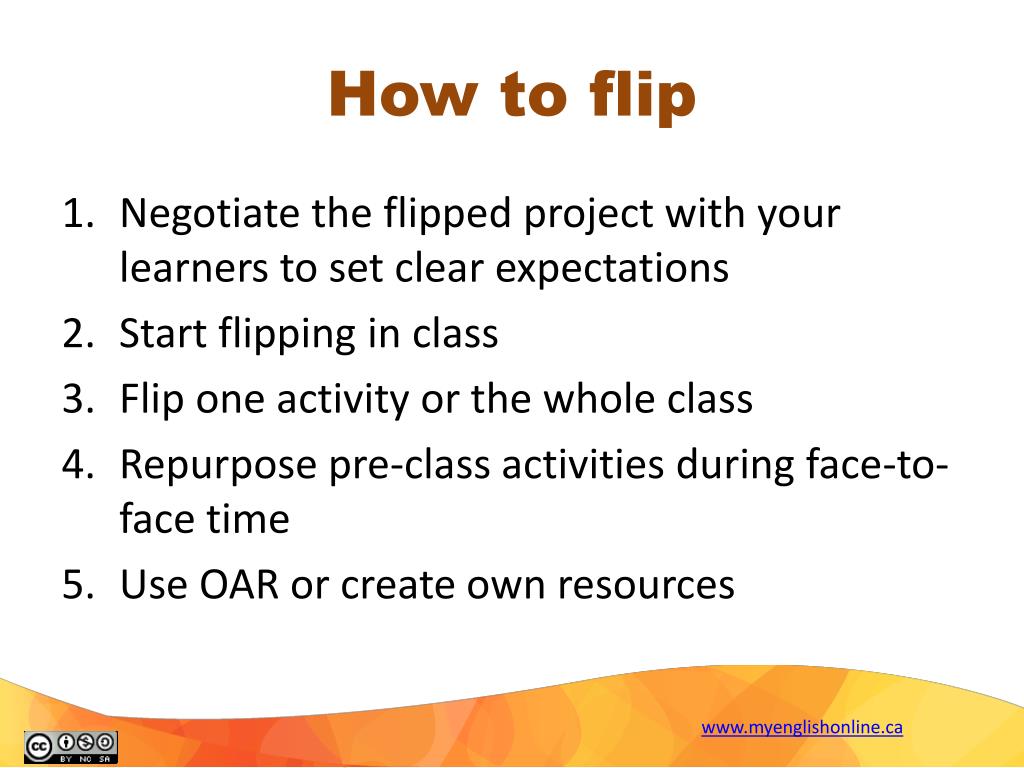 How to flip

1. Negotiate the flipped project with your learners to set clear expectations
2. Start flipping in class
3. Flip one activity or the whole class
4. Repurpose pre-class activities during face-to-face time
5. Use OAR or create own resources

cc BY NC SA

www.myenglishonline.ca